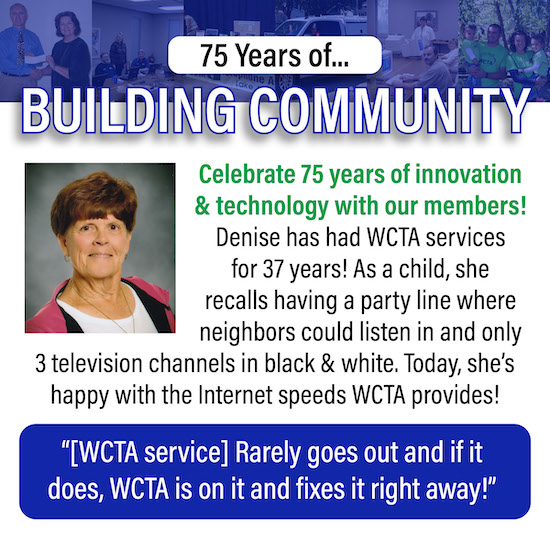 75 Years of...

BUILDING COMMUNITY

Celebrate 75 years of innovation & technology with our members!

Denise has had WCTA services for 37 years! As a child, she recalls having a party line where neighbors could listen in and only 3 television channels in black & white. Today, she's happy with the Internet speeds WCTA provides!

"[WCTA service] Rarely goes out and if it does, WCTA is on it and fixes it right away!"